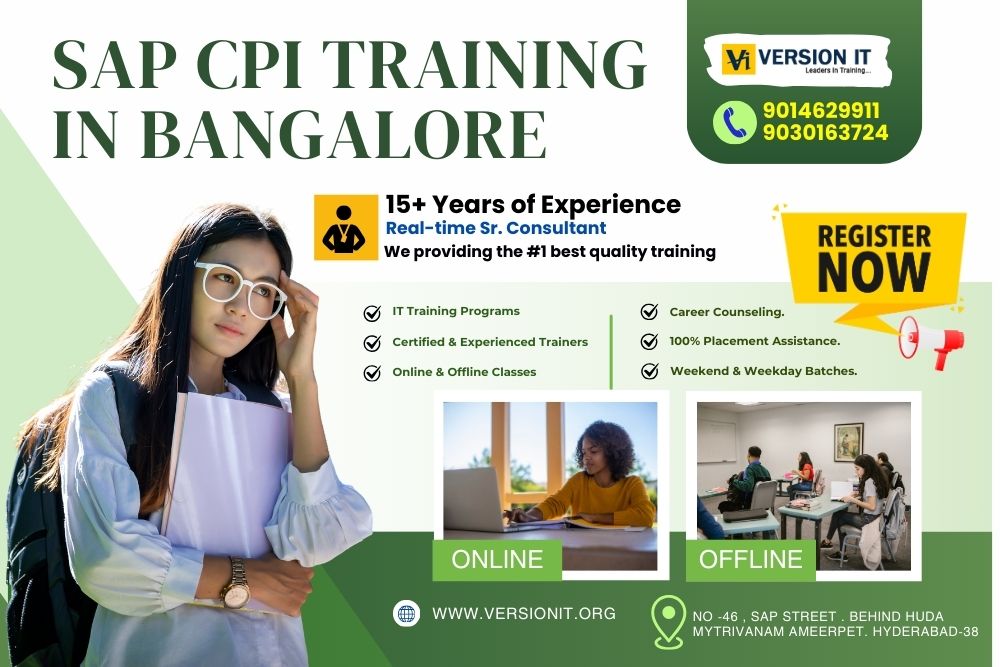 SAP CPI TRAINING IN BANGALORE

Vi VERSION IT
Leaders in Training...

9014629911
9030163724

15+ Years of Experience
Real-time Sr. Consultant
We providing the #1 best quality training

REGISTER NOW

IT Training Programs
Certified & Experienced Trainers
Online & Offline Classes

Career Counseling.
100% Placement Assistance.
Weekend & Weekday Batches.

ONLINE

OFFLINE

WWW.VERSIONIT.ORG

NO -46 , SAP STREET . BEHIND HUDA MYTRIVANAM AMEERPET. HYDERABAD-38